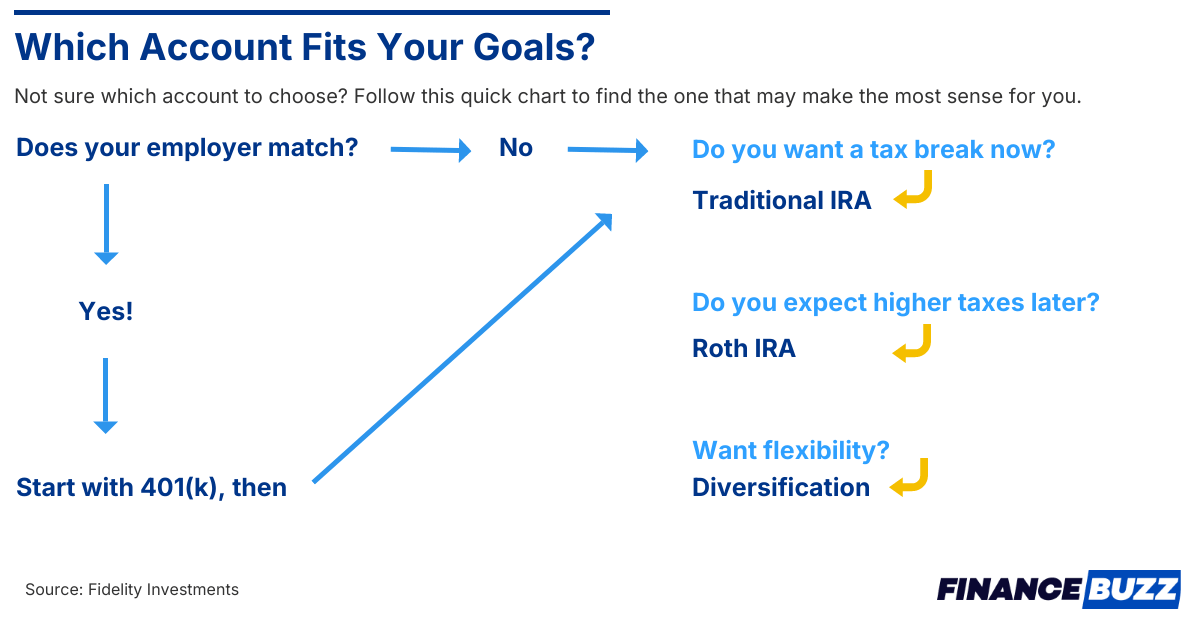 Which Account Fits Your Goals?

Not sure which account to choose? Follow this quick chart to find the one that may make the most sense for you.

Does your employer match?

No

Yes!

Start with 401(k), then

Do you want a tax break now?

Traditional IRA

Do you expect higher taxes later?

Roth IRA

Want flexibility?

Diversification

Source: Fidelity Investments

FINANCE BUZZ